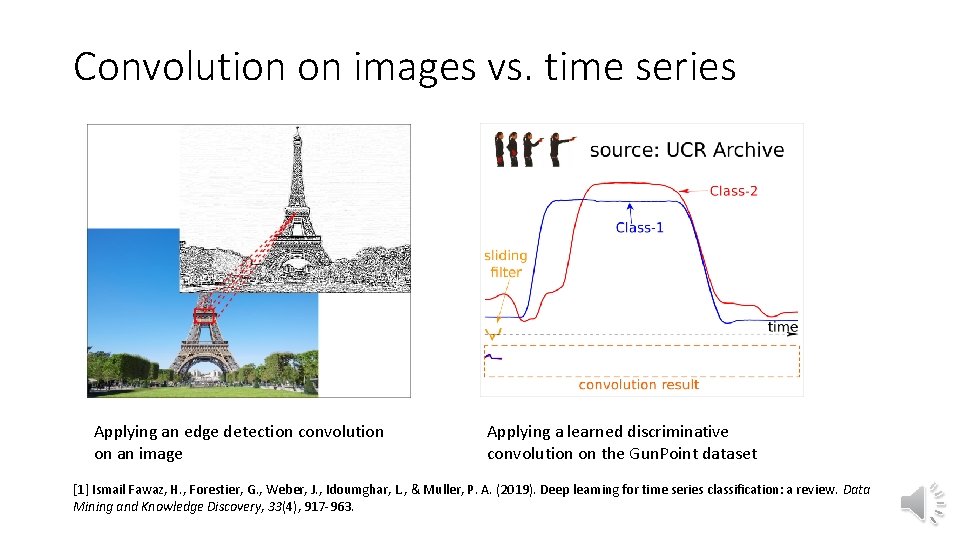 Convolution on images vs. time series

source: UCR Archive

Class-2

Class-1

sliding filter

time

convolution result

Applying an edge detection convolution on an image

Applying a learned discriminative convolution on the GunPoint dataset

[1] Ismail Fawaz, H., Forestier, G., Weber, J., Idoumghar, L., & Muller, P. A. (2019). Deep learning for time series classification: a review. Data Mining and Knowledge Discovery, 33(4), 917-963.